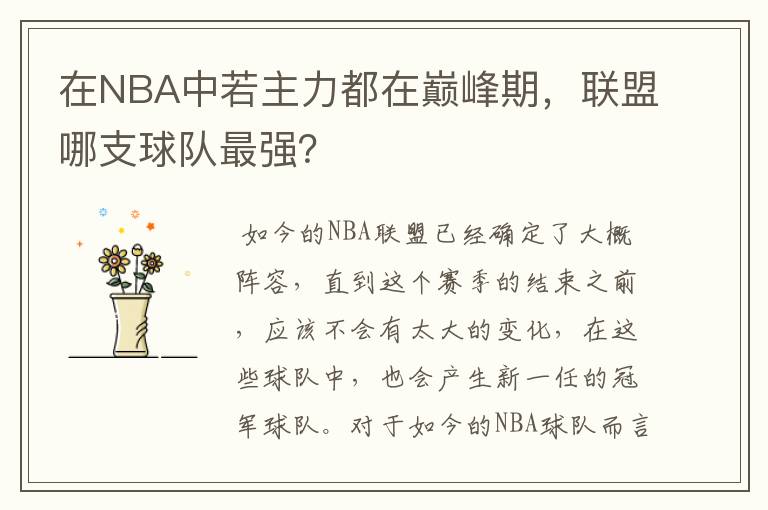 在NBA中若主力都在巅峰期，联盟哪支球队最强?

如今的NBA联盟已经确定了大概阵容，直到这个赛季的结束之前，应该不会有太大的变化，在这些球队中，也会产生新一任的冠军球队。对于如今的NBA球队而言